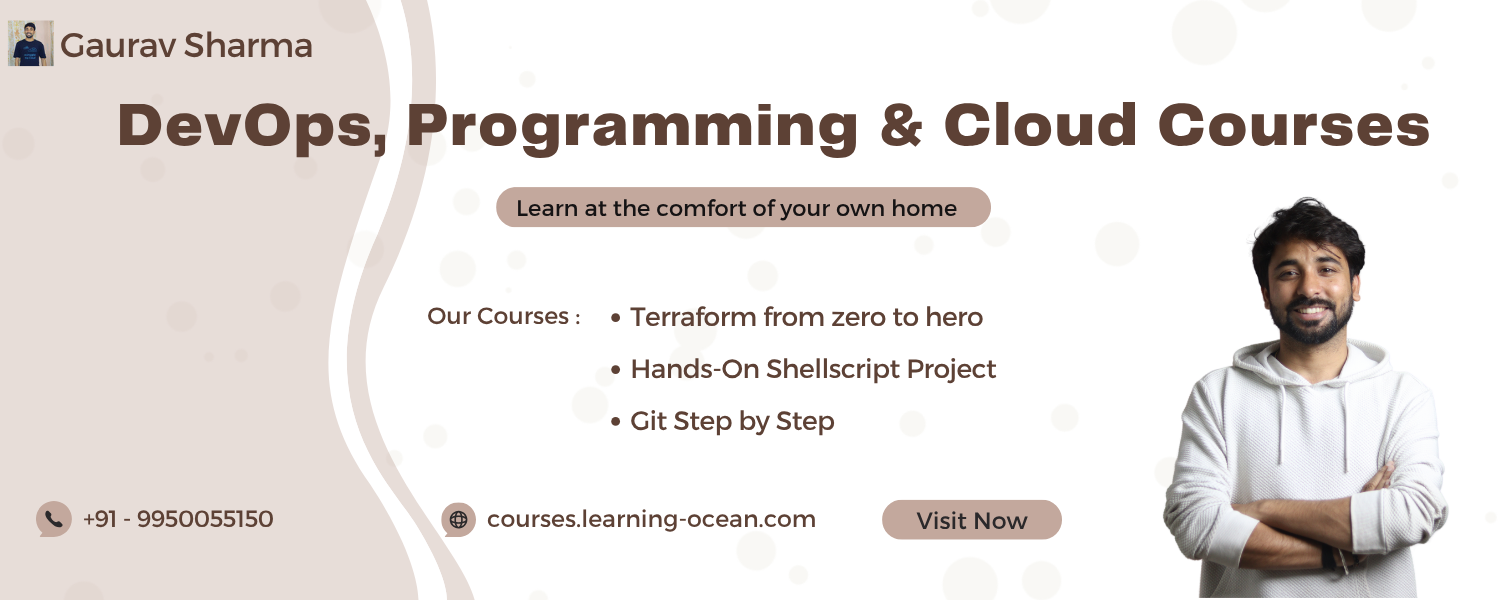 Gaurav Sharma

DevOps, Programming & Cloud Courses

Learn at the comfort of your own home

Our Courses :

• Terraform from zero to hero
• Hands-On Shellscript Project
• Git Step by Step

+91 - 9950055150

courses.learning-ocean.com

Visit Now